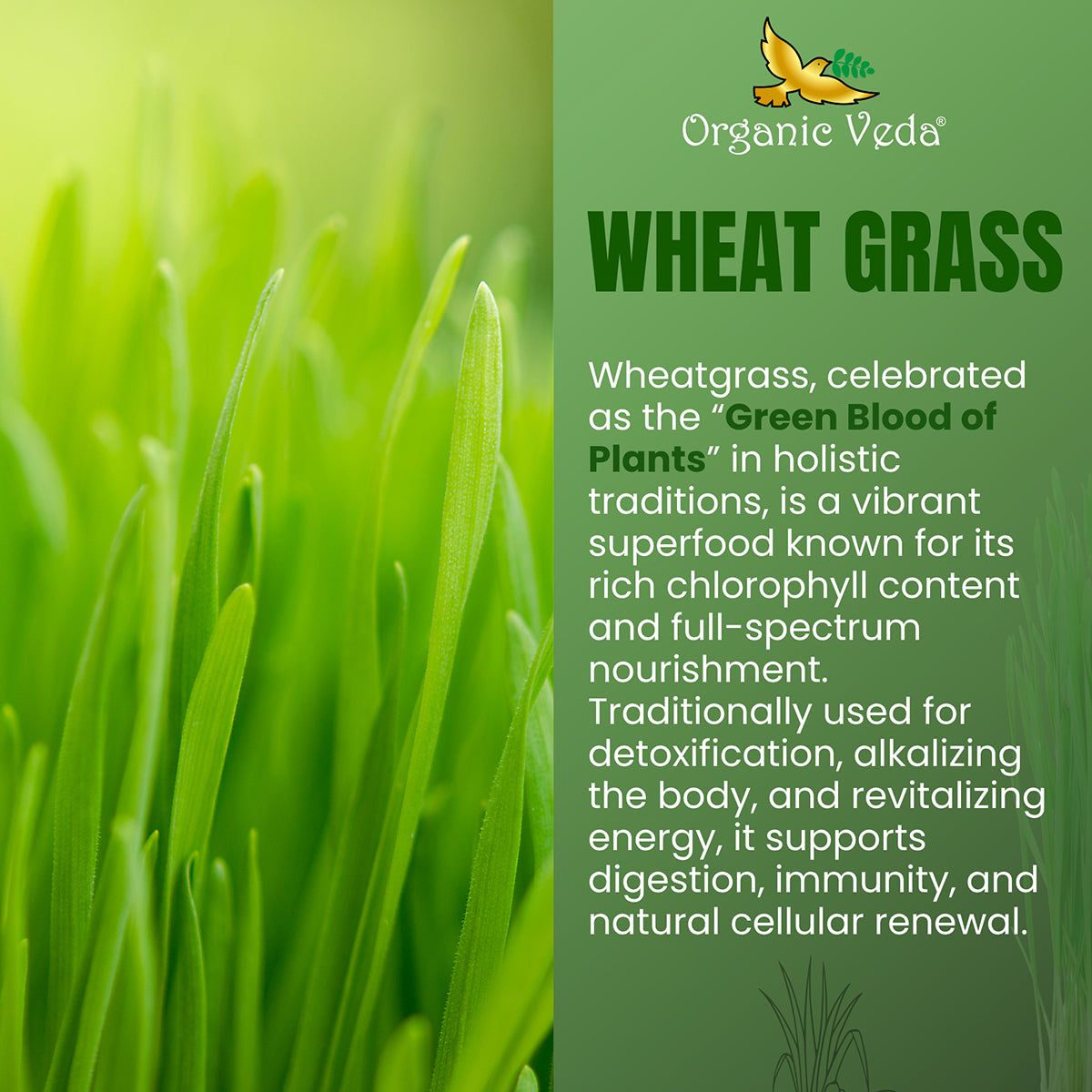 Organic Veda®

WHEAT GRASS

Wheatgrass, celebrated as the “Green Blood of Plants” in holistic traditions, is a vibrant superfood known for its rich chlorophyll content and full-spectrum nourishment. Traditionally used for detoxification, alkalizing the body, and revitalizing energy, it supports digestion, immunity, and natural cellular renewal.